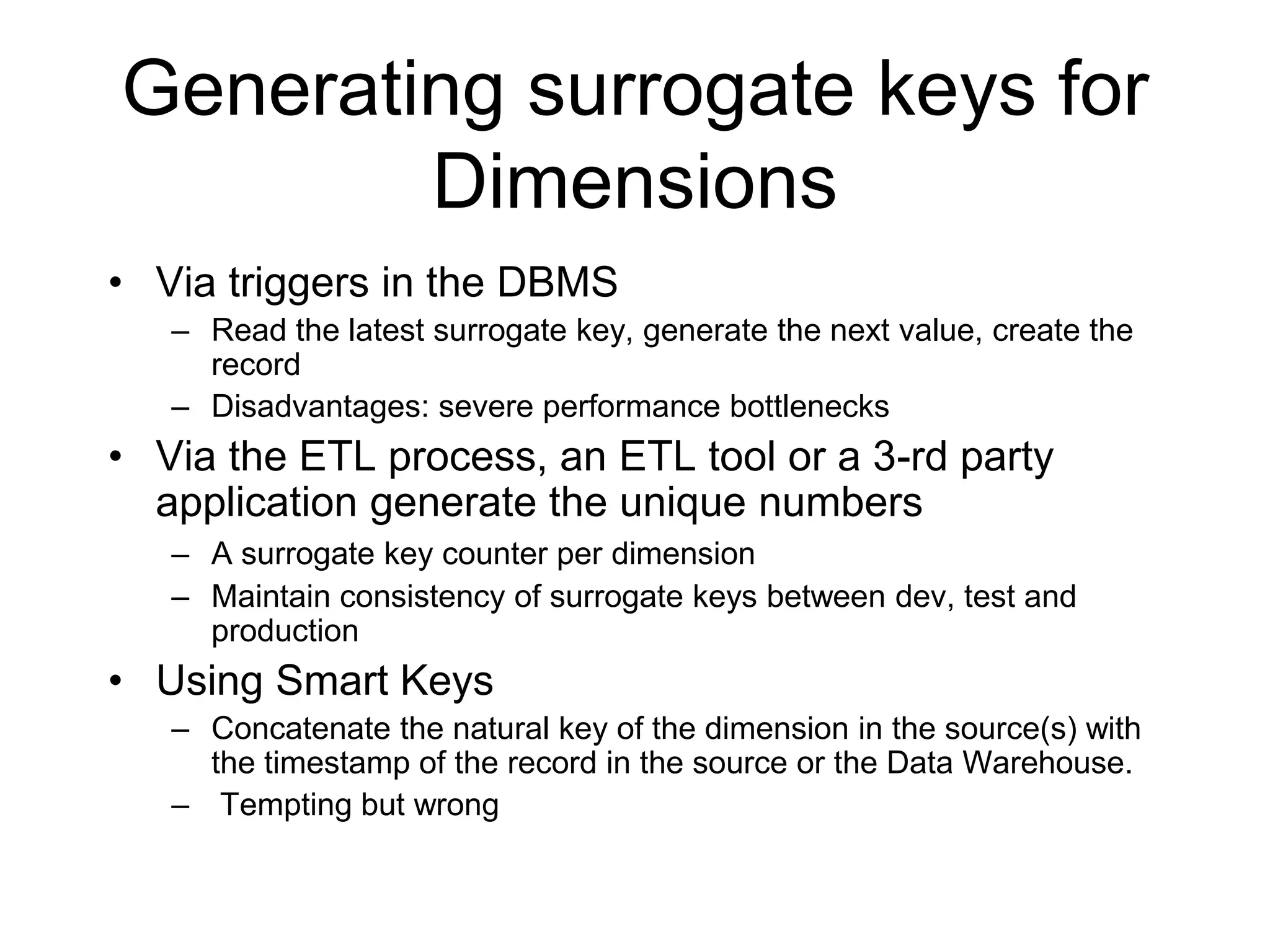 Generating surrogate keys for Dimensions

• Via triggers in the DBMS
  – Read the latest surrogate key, generate the next value, create the record
  – Disadvantages: severe performance bottlenecks
• Via the ETL process, an ETL tool or a 3-rd party application generate the unique numbers
  – A surrogate key counter per dimension
  – Maintain consistency of surrogate keys between dev, test and production
• Using Smart Keys
  – Concatenate the natural key of the dimension in the source(s) with the timestamp of the record in the source or the Data Warehouse.
  – Tempting but wrong